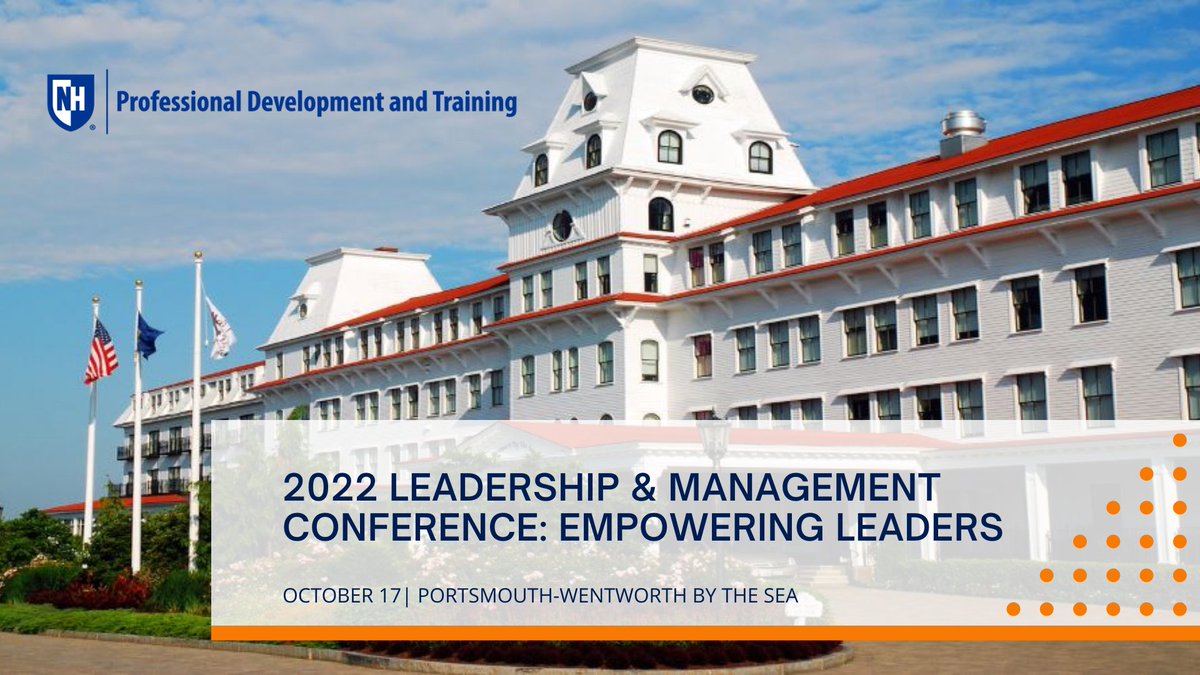 NH Professional Development and Training

2022 LEADERSHIP & MANAGEMENT CONFERENCE: EMPOWERING LEADERS

OCTOBER 17| PORTSMOUTH-WENTWORTH BY THE SEA